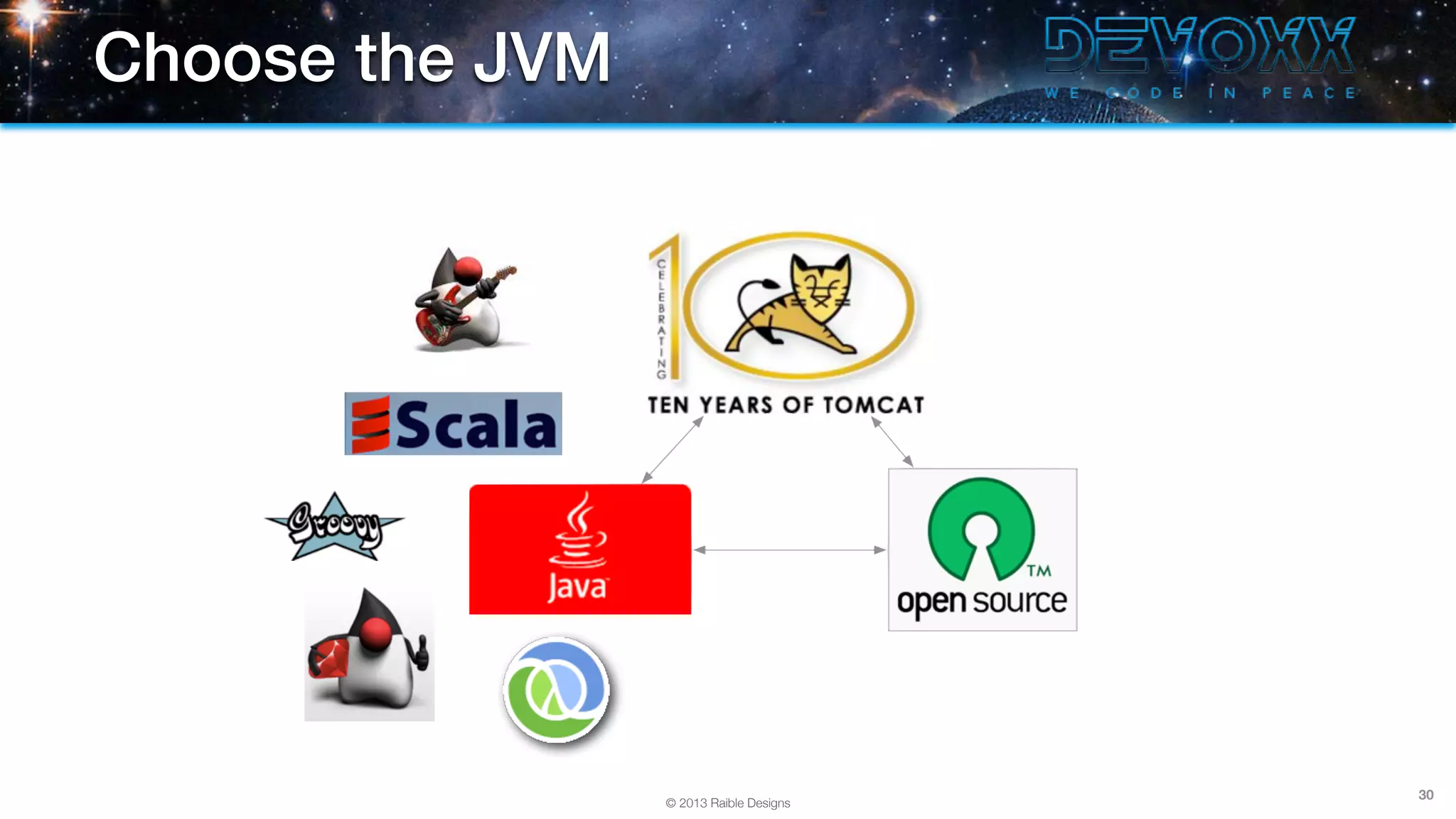 Choose the JVM

DEVOXX
WE CODE IN PEACE

CELEBRATING 10
TEN YEARS OF TOMCAT

Scala

Groovy

Java

open source TM

© 2013 Raible Designs

30